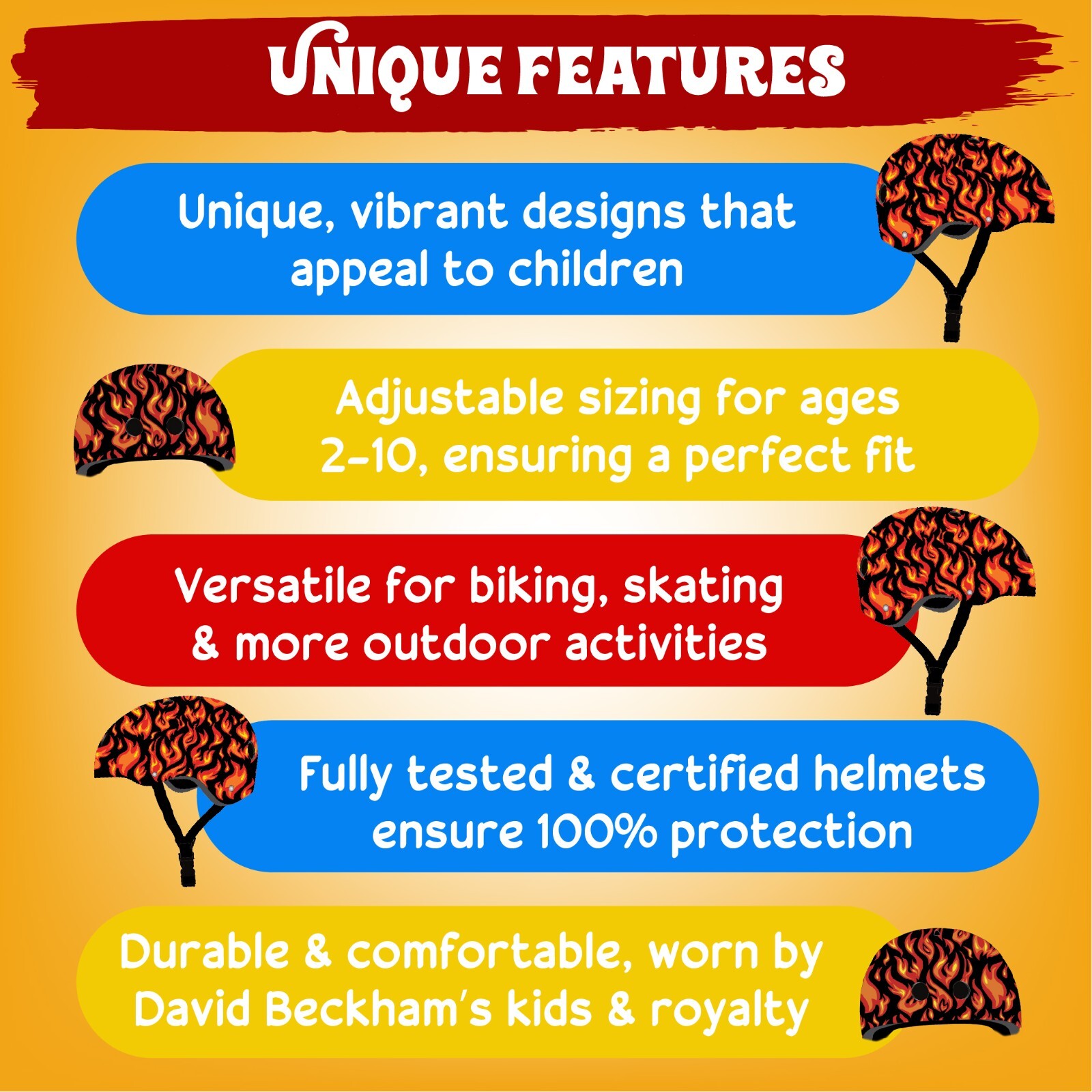 UNIQUE FEATURES

Unique, vibrant designs that appeal to children

Adjustable sizing for ages 2-10, ensuring a perfect fit

Versatile for biking, skating & more outdoor activities

Fully tested & certified helmets ensure 100% protection

Durable & comfortable, worn by David Beckham's kids & royalty